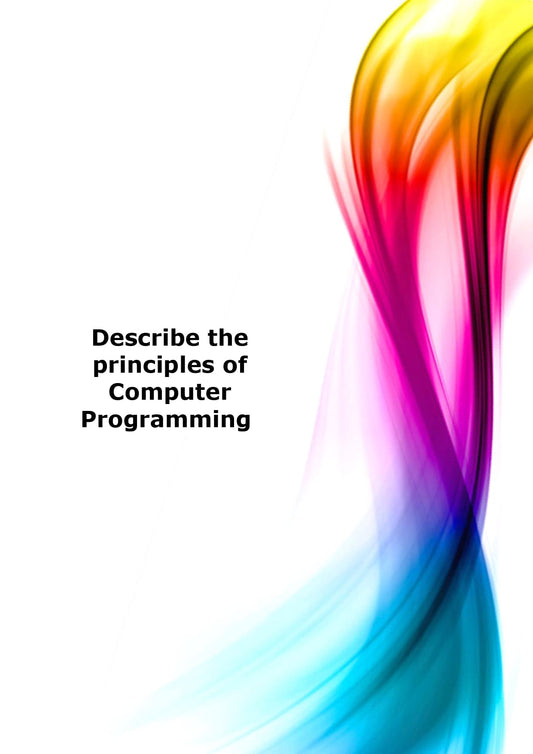 Describe the principles of Computer Programming